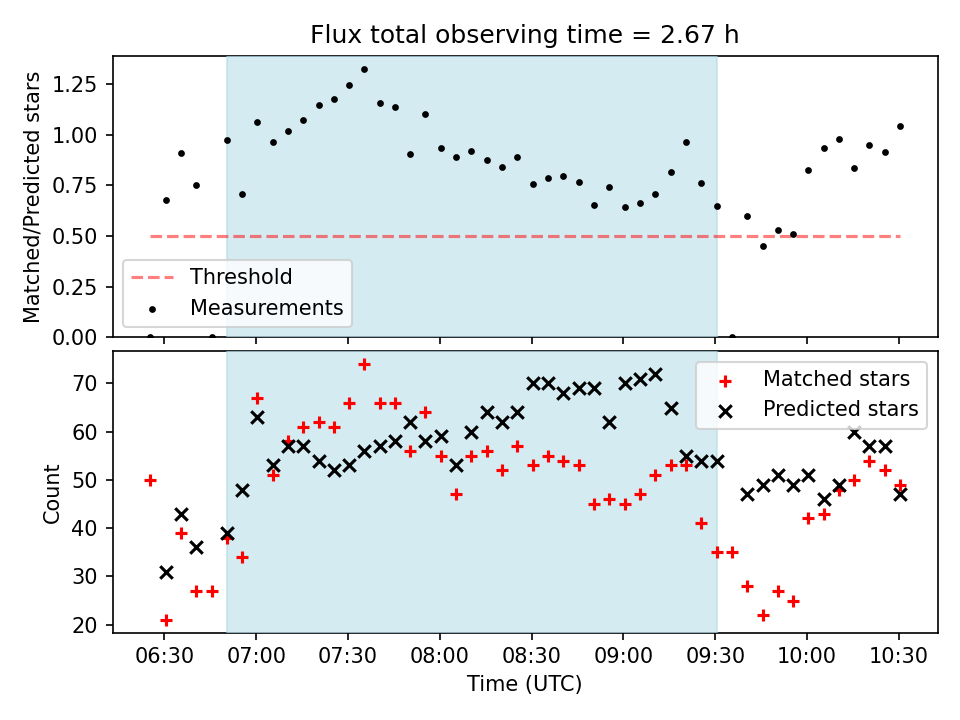 Flux total observing time = 2.67 h

Matched/Predicted stars

1.25
1.00
0.75
0.50
0.25
0.00

Threshold
Measurements

Count

70
60
50
40
30
20

Matched stars
Predicted stars

06:30 07:00 07:30 08:00 08:30 09:00 09:30 10:00 10:30

Time (UTC)